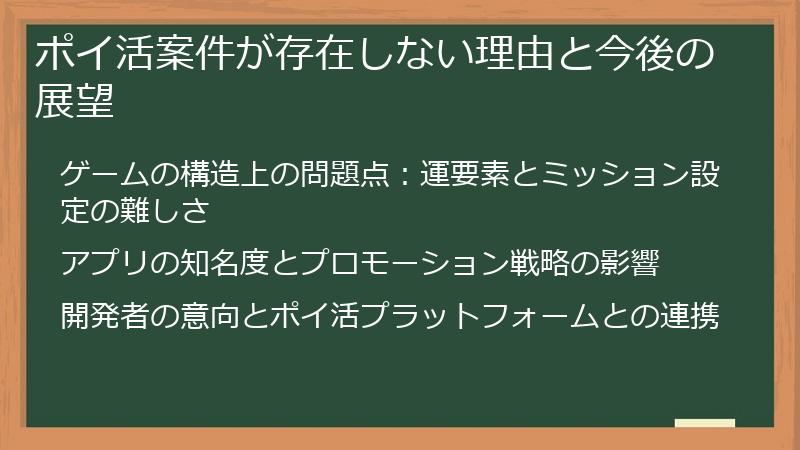 ポイ活案件が存在しない理由と今後の展望

ゲームの構造上の問題点：運要素とミッション設定の難しさ

アプリの知名度とプロモーション戦略の影響

開発者の意向とポイ活プラットフォームとの連携